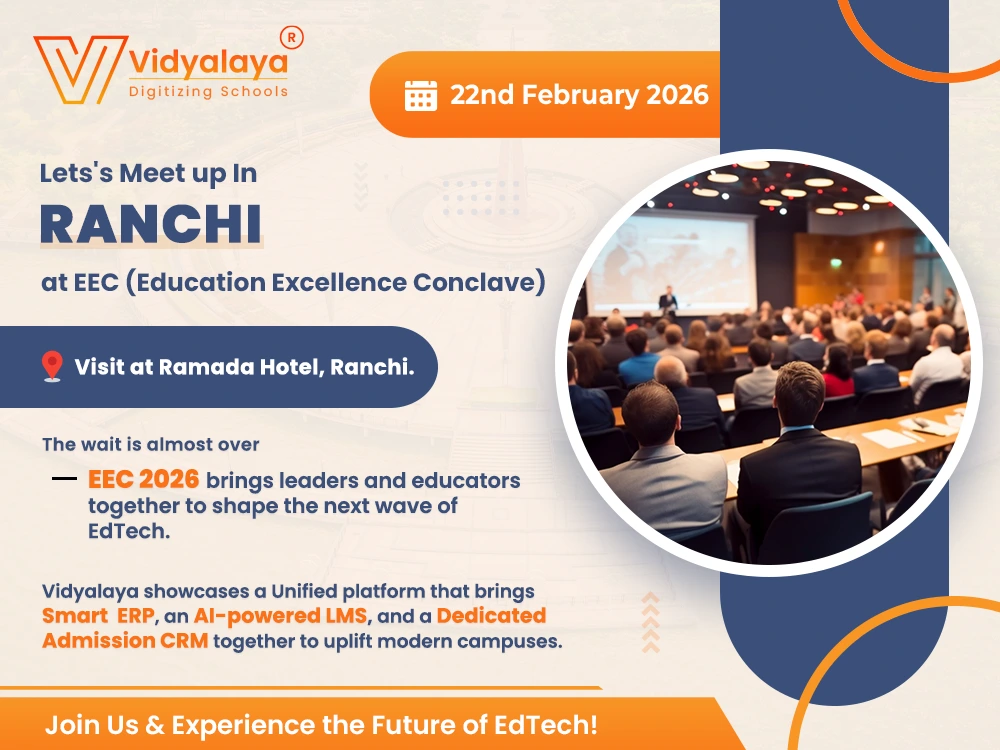 Vidyalaya®
Digitizing Schools

22nd February 2026

Lets's Meet up In

RANCHI

at EEC (Education Excellence Conclave)

Visit at Ramada Hotel, Ranchi.

The wait is almost over

- EEC 2026 brings leaders and educators together to shape the next wave of EdTech.

Vidyalaya showcases a Unified platform that brings Smart ERP, an AI-powered LMS, and a Dedicated Admission CRM together to uplift modern campuses.

Join Us & Experience the Future of EdTech!